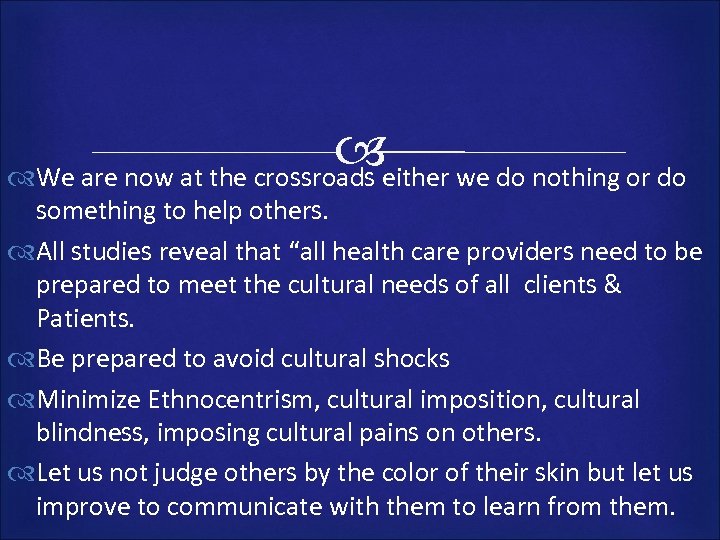 We are now at the crossroads either we do nothing or do something to help others.

All studies reveal that “all health care providers need to be prepared to meet the cultural needs of all clients & Patients.

Be prepared to avoid cultural shocks

Minimize Ethnocentrism, cultural imposition, cultural blindness, imposing cultural pains on others.

Let us not judge others by the color of their skin but let us improve to communicate with them to learn from them.